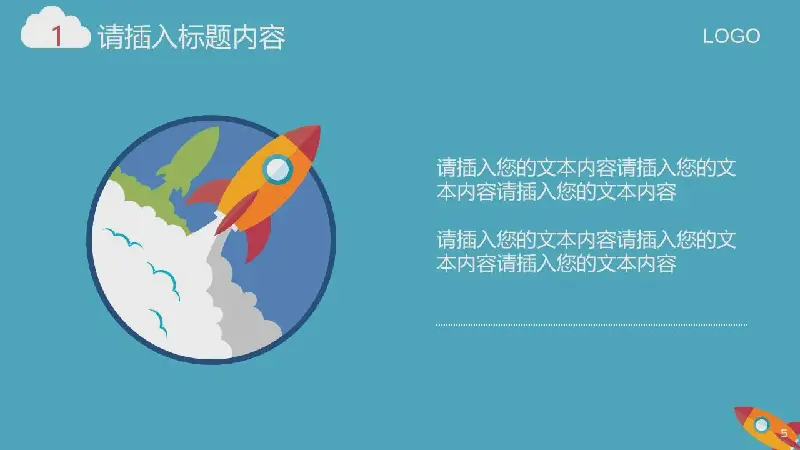 1 请插入标题内容

LOGO

请插入您的文本内容请插入您的文本内容请插入您的文本内容

请插入您的文本内容请插入您的文本内容请插入您的文本内容

5